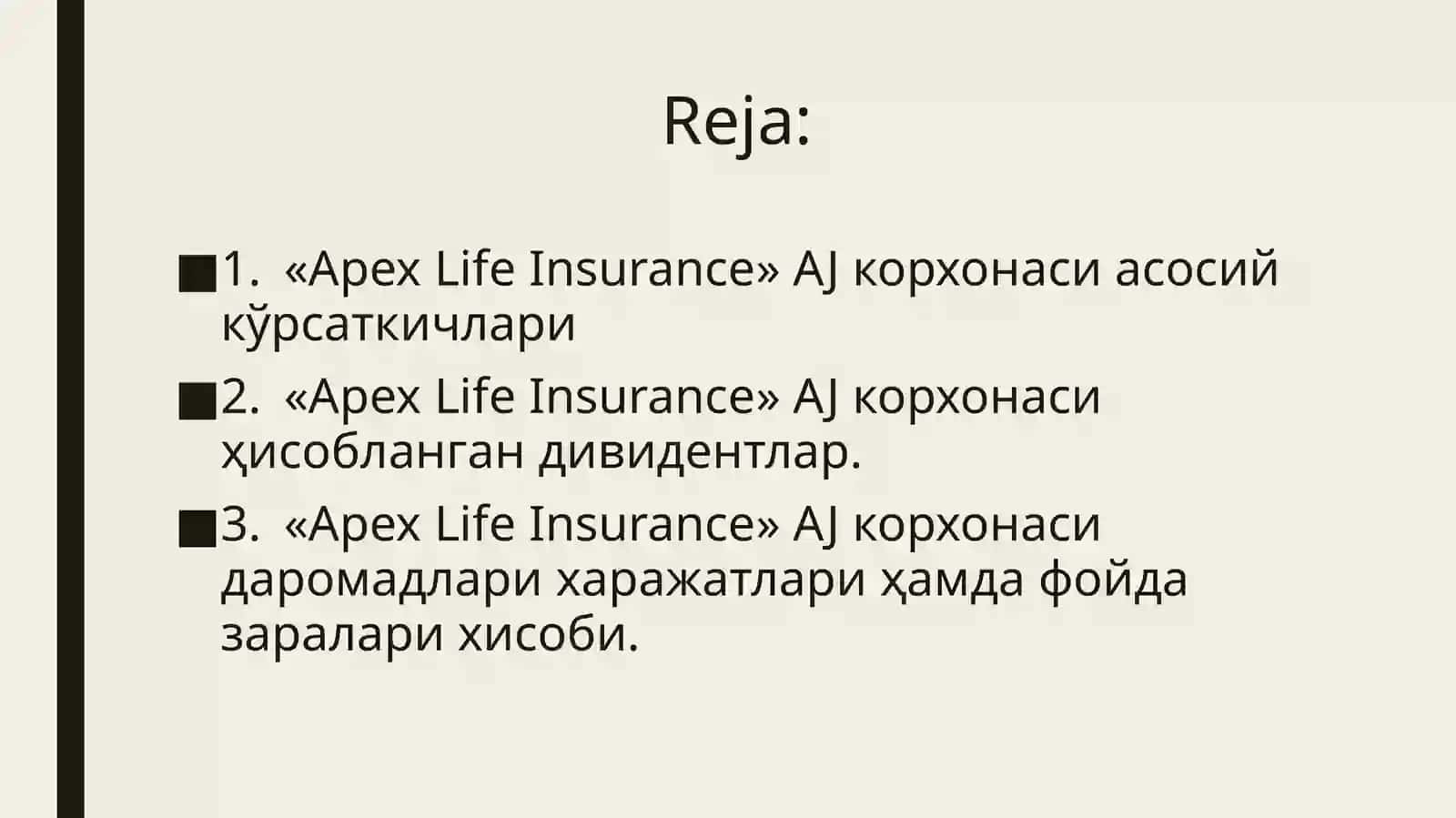 Reja:

■ 1. «Apex Life Insurance» AJ корхонаси асосий кўрсаткичлари

■ 2. «Apex Life Insurance» AJ корхонаси ҳисобланган дивидентлар.

■ 3. «Apex Life Insurance» AJ корхонаси даромадлари харажатлари ҳамда фойда заралари хисоби.